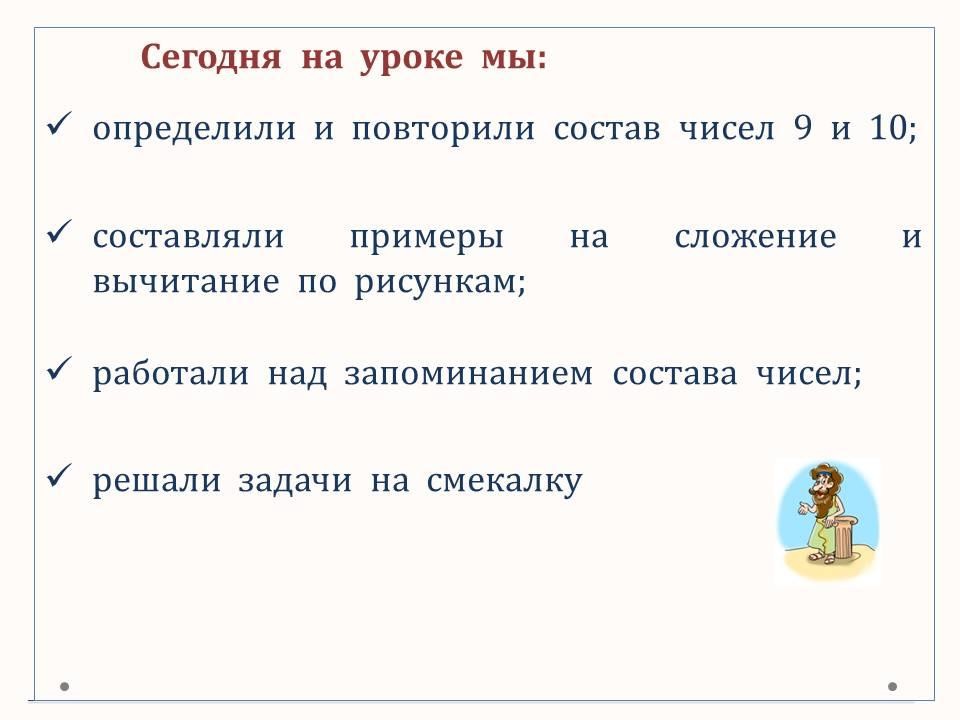 Сегодня на уроке мы:

✓ определили и повторили состав чисел 9 и 10;

✓ составляли примеры на сложение и вычитание по рисункам;

✓ работали над запоминанием состава чисел;

✓ решали задачи на смекалку